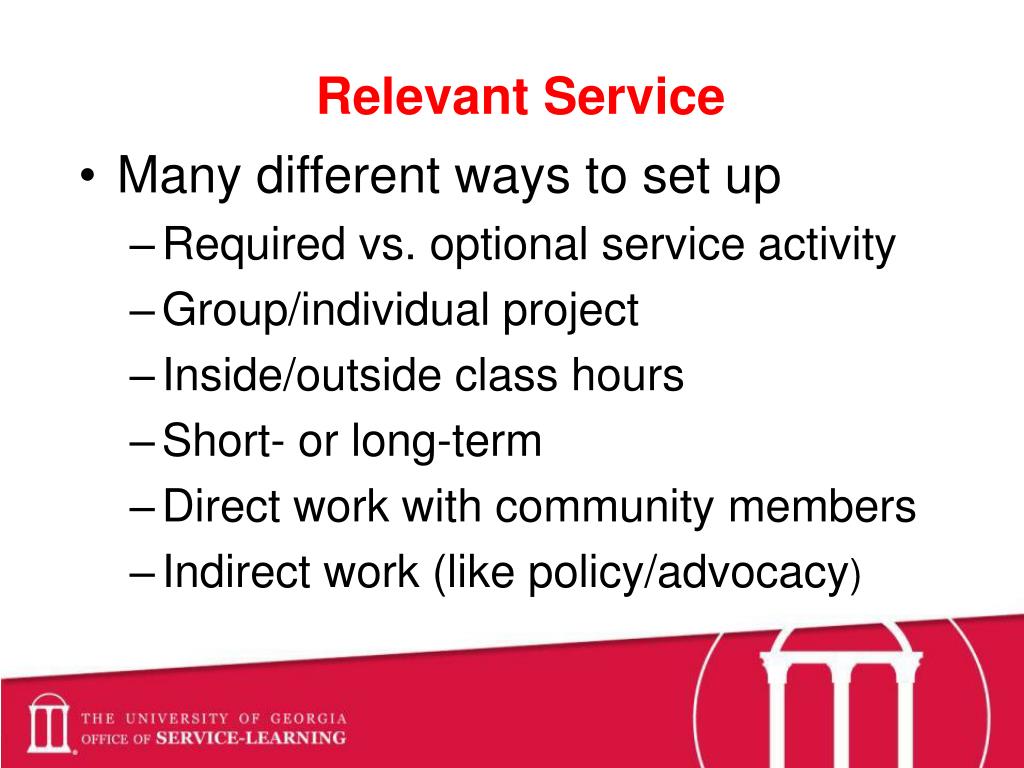 Relevant Service

• Many different ways to set up
– Required vs. optional service activity
– Group/individual project
– Inside/outside class hours
– Short- or long-term
– Direct work with community members
– Indirect work (like policy/advocacy)

THE UNIVERSITY OF GEORGIA
OFFICE OF SERVICE-LEARNING